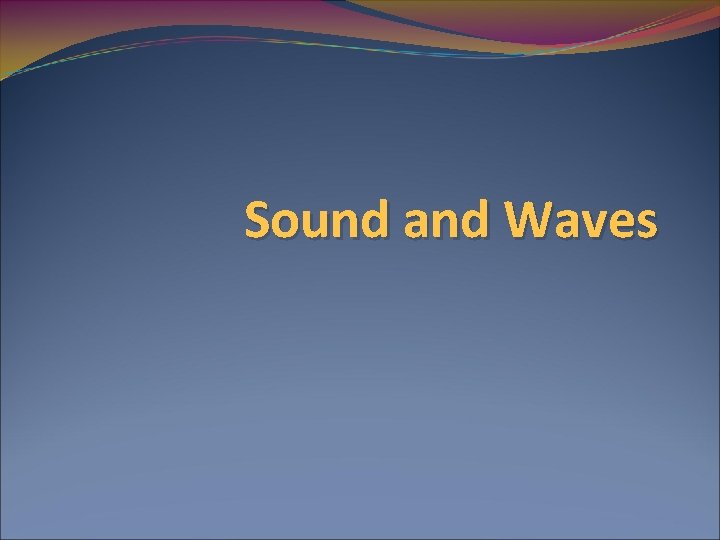 Sound and Waves